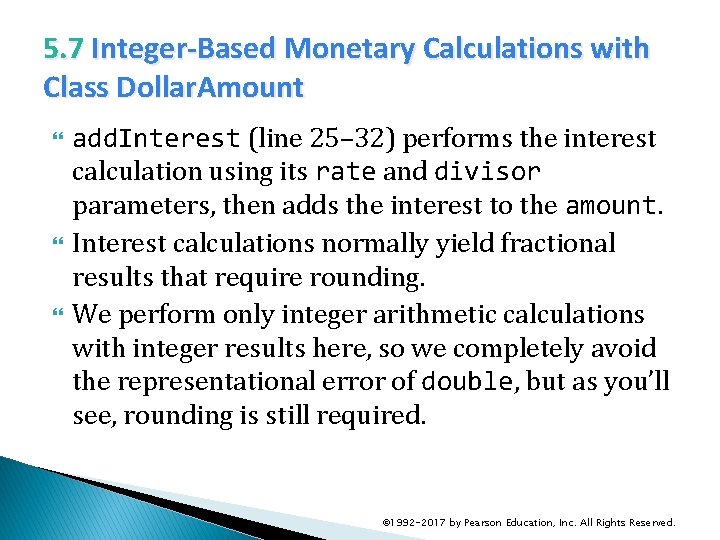 5.7 Integer-Based Monetary Calculations with Class DollarAmount

addInterest (line 25–32) performs the interest calculation using its rate and divisor parameters, then adds the interest to the amount.

Interest calculations normally yield fractional results that require rounding.

We perform only integer arithmetic calculations with integer results here, so we completely avoid the representational error of double, but as you'll see, rounding is still required.

©1992-2017 by Pearson Education, Inc. All Rights Reserved.